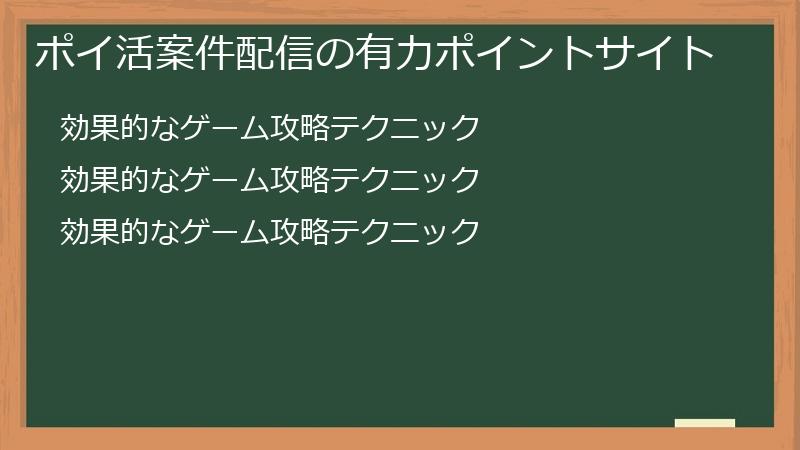 ポイ活案件配信の有力ポイントサイト

効果的なゲーム攻略テクニック

効果的なゲーム攻略テクニック

効果的なゲーム攻略テクニック